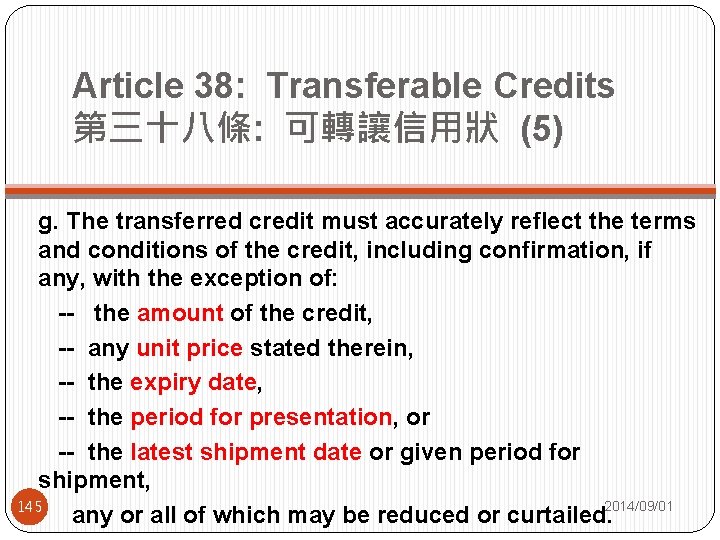 Article 38: Transferable Credits
第三十八條: 可轉讓信用狀 (5)

g. The transferred credit must accurately reflect the terms and conditions of the credit, including confirmation, if any, with the exception of:

-- the amount of the credit,

-- any unit price stated therein,

-- the expiry date,

-- the period for presentation, or

-- the latest shipment date or given period for shipment,

any or all of which may be reduced or curtailed.

145

2014/09/01